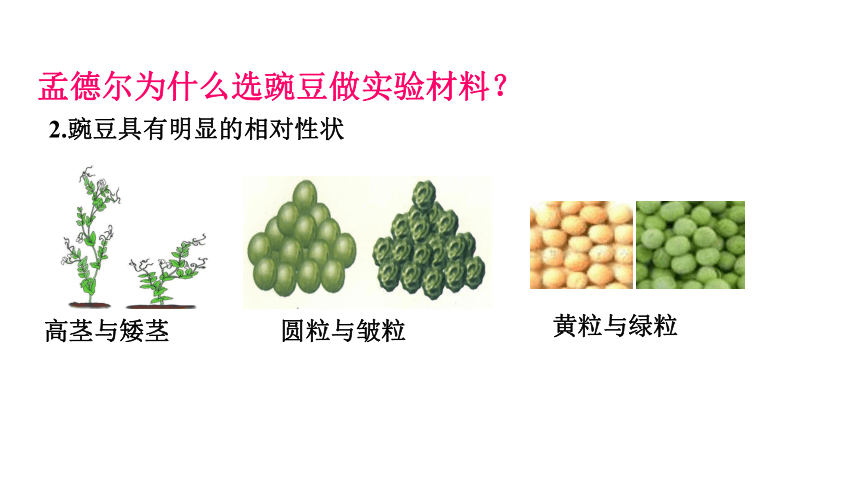 孟德尔为什么选豌豆做实验材料？

2.豌豆具有明显的相对性状

高茎与矮茎

圆粒与皱粒

黄粒与绿粒